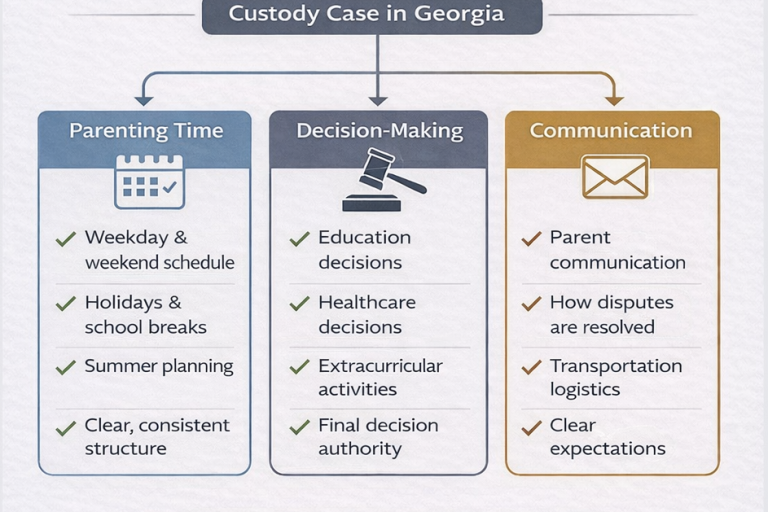 Custody Case in Georgia

Parenting Time

✓ Weekday & weekend schedule

✓ Holidays & school breaks

✓ Summer planning

✓ Clear, consistent structure

Decision-Making

✓ Education decisions

✓ Healthcare decisions

✓ Extracurricular activities

✓ Final decision authority

Communication

✓ Parent communication

✓ How disputes are resolved

✓ Transportation logistics

✓ Clear expectations